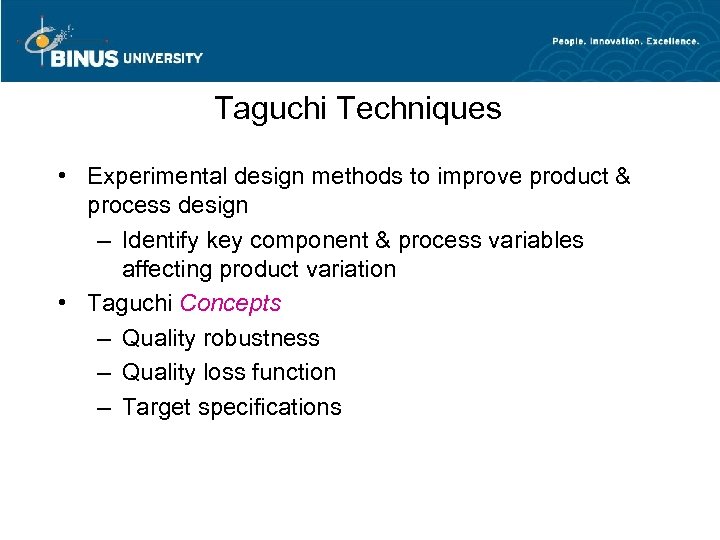 BINUS UNIVERSITY

People. Innovation. Excellence.

Taguchi Techniques

• Experimental design methods to improve product & process design
  – Identify key component & process variables affecting product variation
• Taguchi Concepts
  – Quality robustness
  – Quality loss function
  – Target specifications